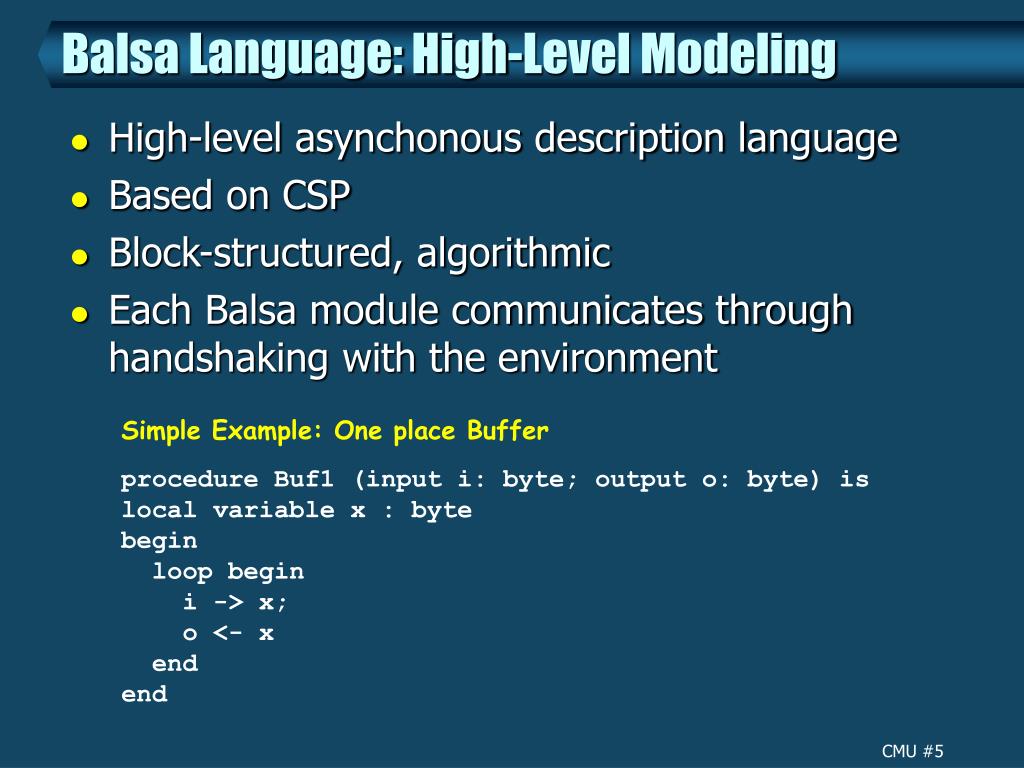 Balsa Language: High-Level Modeling

- High-level asynchonous description language
- Based on CSP
- Block-structured, algorithmic
- Each Balsa module communicates through handshaking with the environment

Simple Example: One place Buffer

procedure Buf1 (input i: byte; output o: byte) is
local variable x : byte
begin
  loop begin
    i -> x;
    o <- x
  end
end

CMU #5